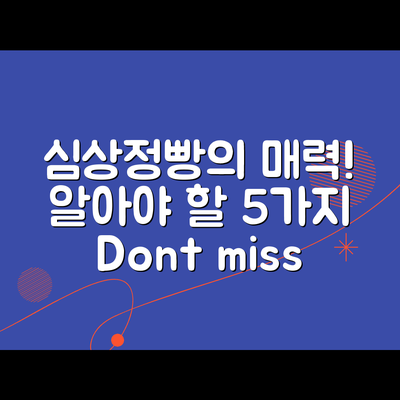 심상정빵의 매력! 알아야 할 5가지 Dont miss